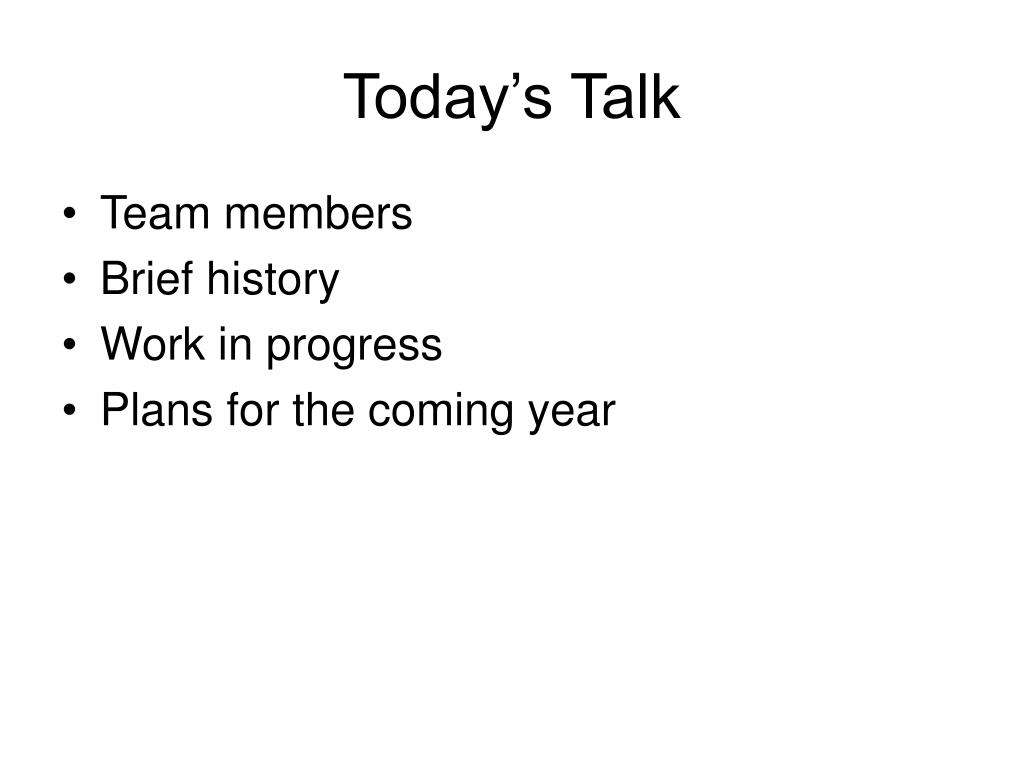 Today’s Talk

• Team members
• Brief history
• Work in progress
• Plans for the coming year